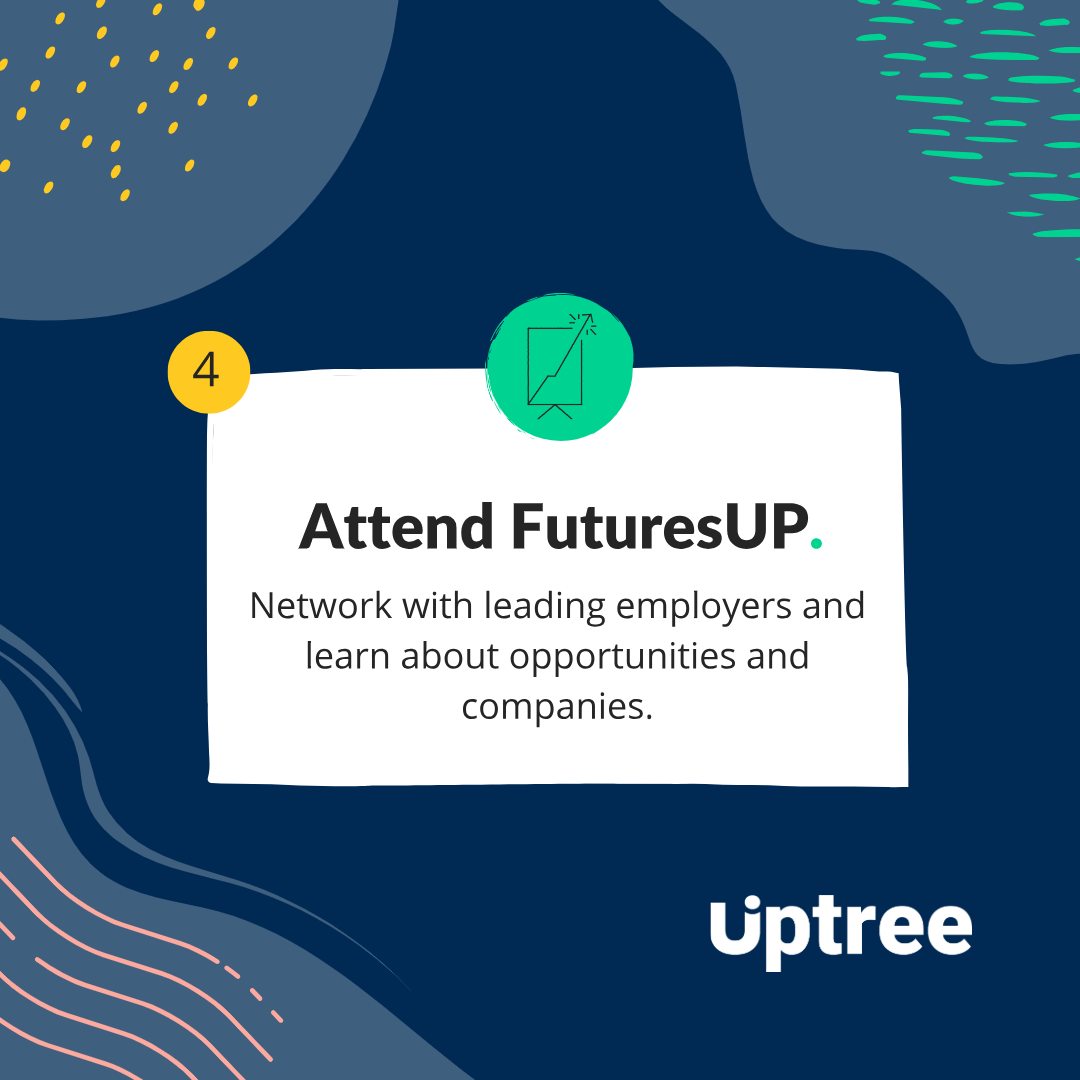 4

Attend FuturesUP.

Network with leading employers and learn about opportunities and companies.

uptree